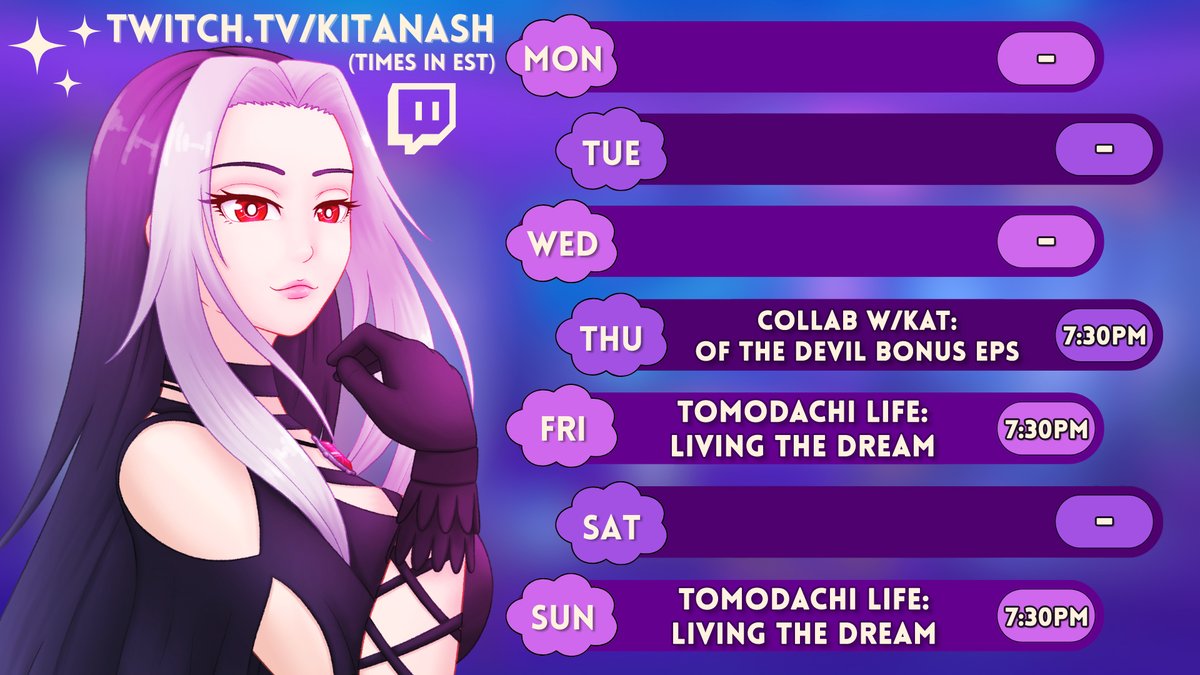 TWITCH.TV/KITANASH
(TIMES IN EST)

MON -

TUE -

WED -

THU COLLAB W/KAT: OF THE DEVIL BONUS EPS 7:30PM

FRI TOMODACHI LIFE: LIVING THE DREAM 7:30PM

SAT -

SUN TOMODACHI LIFE: LIVING THE DREAM 7:30PM